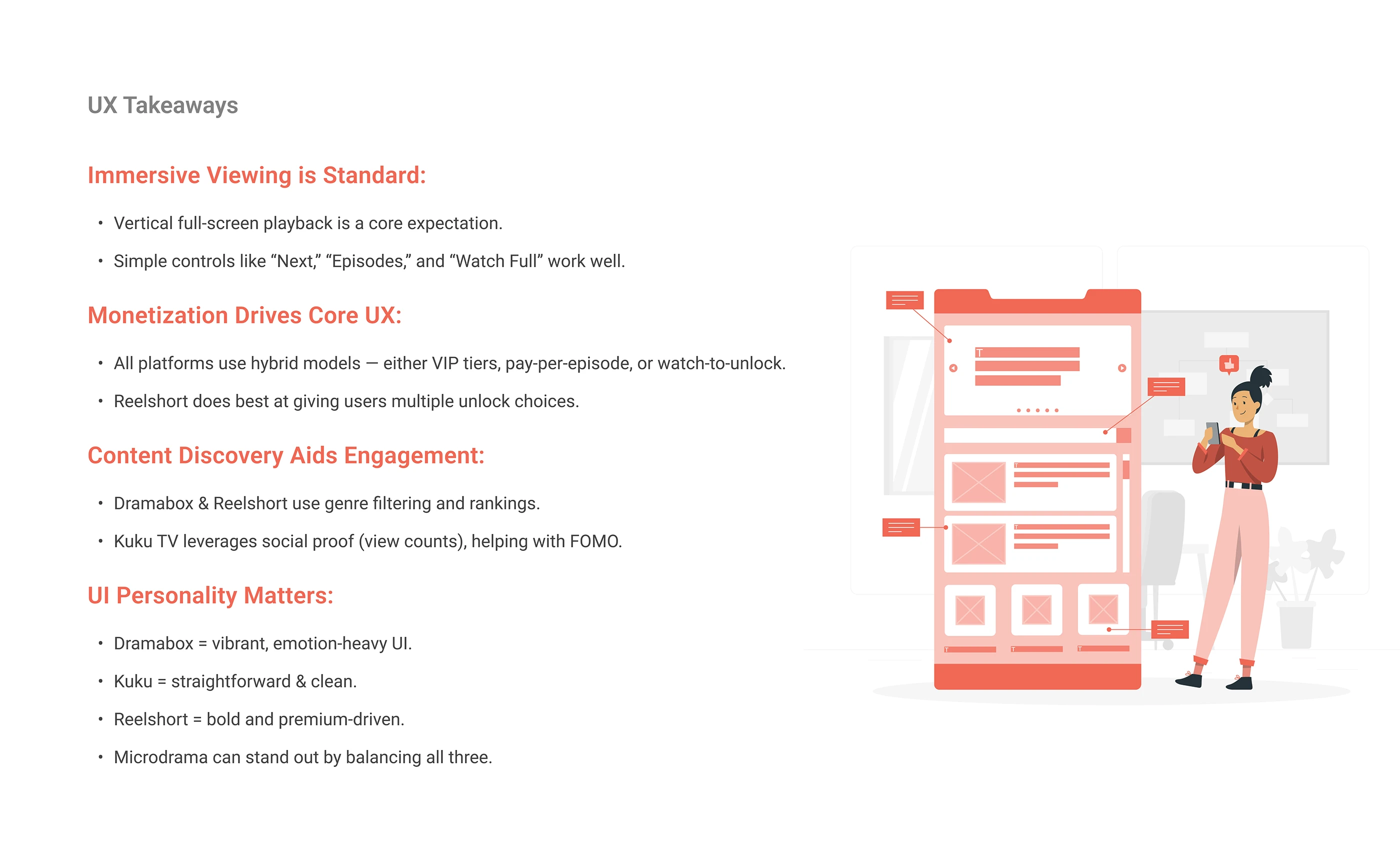 UX Takeaways

Immersive Viewing is Standard:

• Vertical full-screen playback is a core expectation.
• Simple controls like “Next,” “Episodes,” and “Watch Full” work well.

Monetization Drives Core UX:

• All platforms use hybrid models — either VIP tiers, pay-per-episode, or watch-to-unlock.
• Reelshort does best at giving users multiple unlock choices.

Content Discovery Aids Engagement:

• Dramabox & Reelshort use genre filtering and rankings.
• Kuku TV leverages social proof (view counts), helping with FOMO.

UI Personality Matters:

• Dramabox = vibrant, emotion-heavy UI.
• Kuku = straightforward & clean.
• Reelshort = bold and premium-driven.
• Microdrama can stand out by balancing all three.